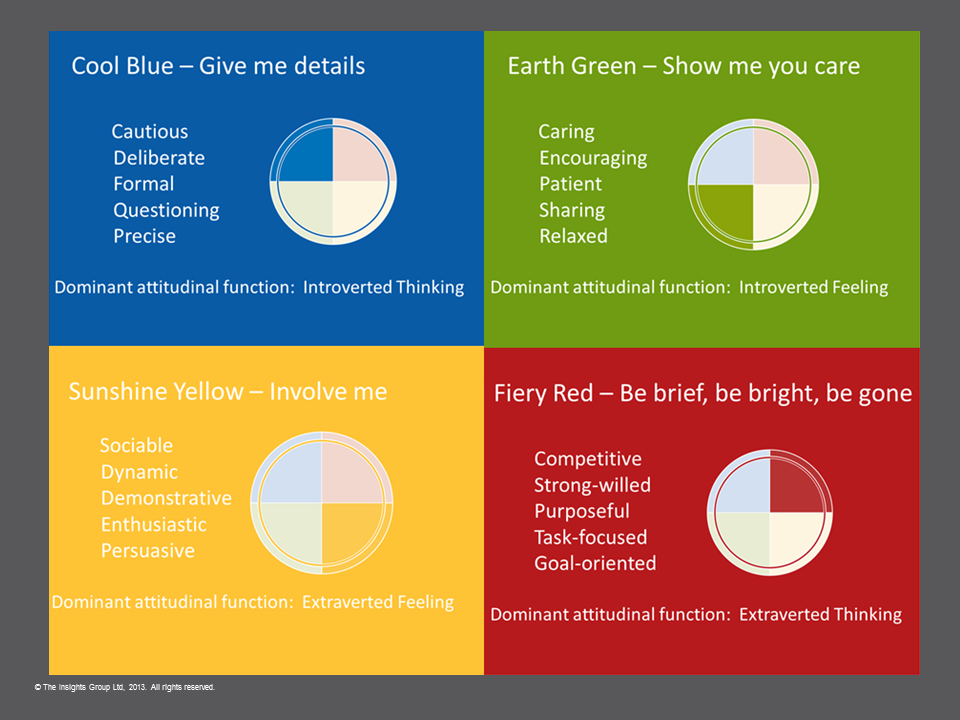 Cool Blue – Give me details

Cautious
Deliberate
Formal
Questioning
Precise

Dominant attitudinal function: Introverted Thinking

Earth Green – Show me you care

Caring
Encouraging
Patient
Sharing
Relaxed

Dominant attitudinal function: Introverted Feeling

Sunshine Yellow – Involve me

Sociable
Dynamic
Demonstrative
Enthusiastic
Persuasive

Dominant attitudinal function: Extraverted Feeling

Fiery Red – Be brief, be bright, be gone

Competitive
Strong-willed
Purposeful
Task-focused
Goal-oriented

Dominant attitudinal function: Extraverted Thinking

© The Insights Group Ltd, 2013. All rights reserved.